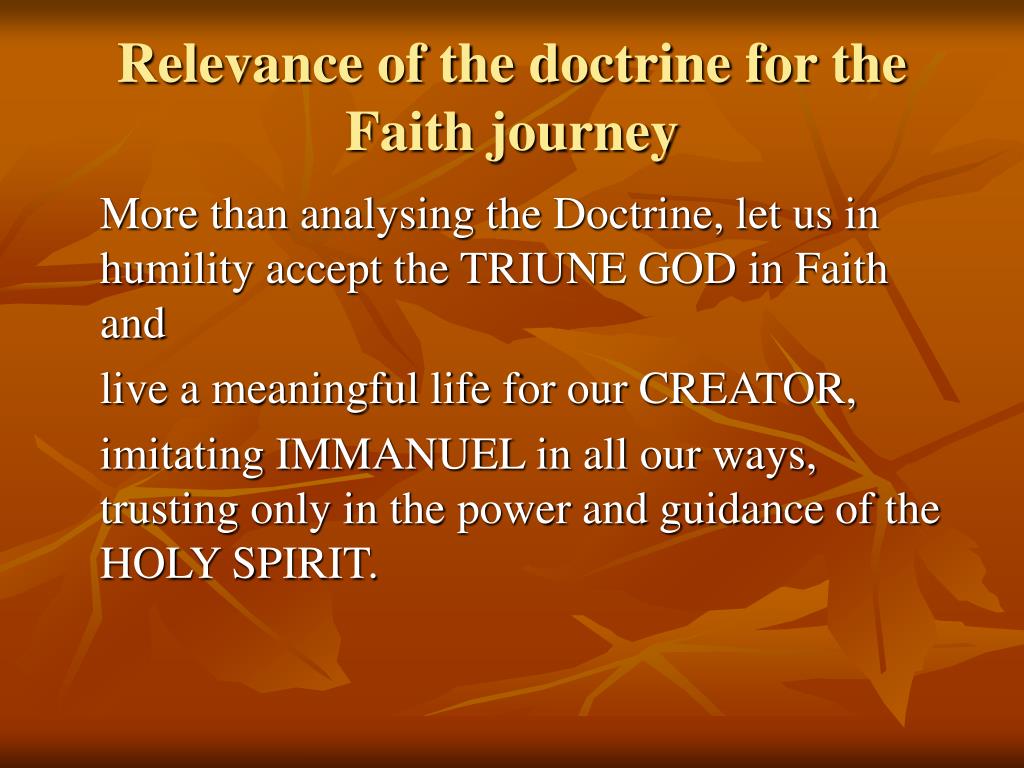 Relevance of the doctrine for the Faith journey

More than analysing the Doctrine, let us in humility accept the TRIUNE GOD in Faith and

live a meaningful life for our CREATOR,

imitating IMMANUEL in all our ways, trusting only in the power and guidance of the HOLY SPIRIT.